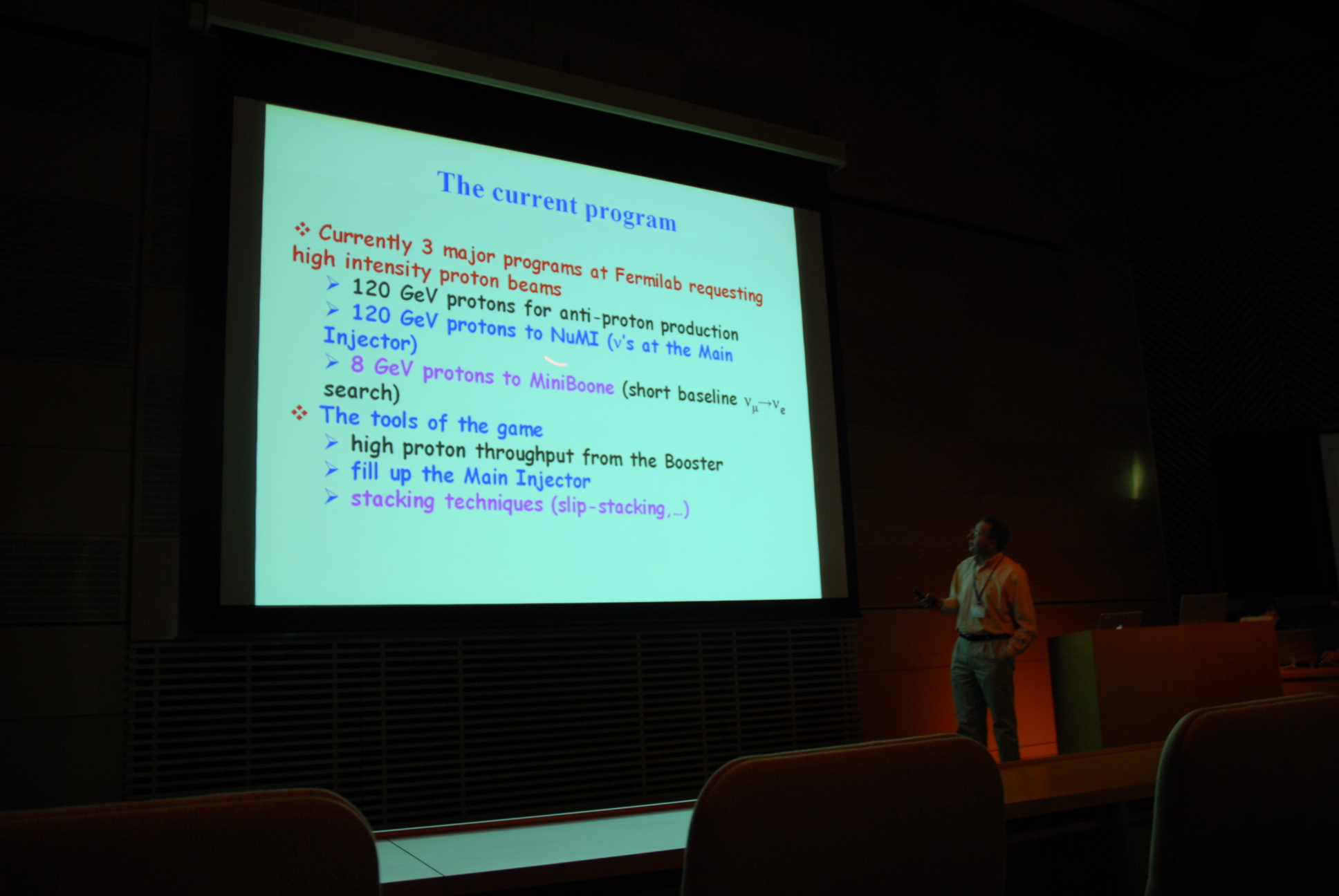 The current program

❖ Currently 3 major programs at Fermilab requesting high intensity proton beams

➢ 120 GeV protons for anti-proton production

➢ 120 GeV protons to NuMI ($\nu$'s at the Main Injector)

➢ 8 GeV protons to MiniBoone (short baseline $\nu_\mu \to \nu_e$ search)

❖ The tools of the game

➢ high proton throughput from the Booster

➢ fill up the Main Injector

➢ stacking techniques (slip-stacking,...)